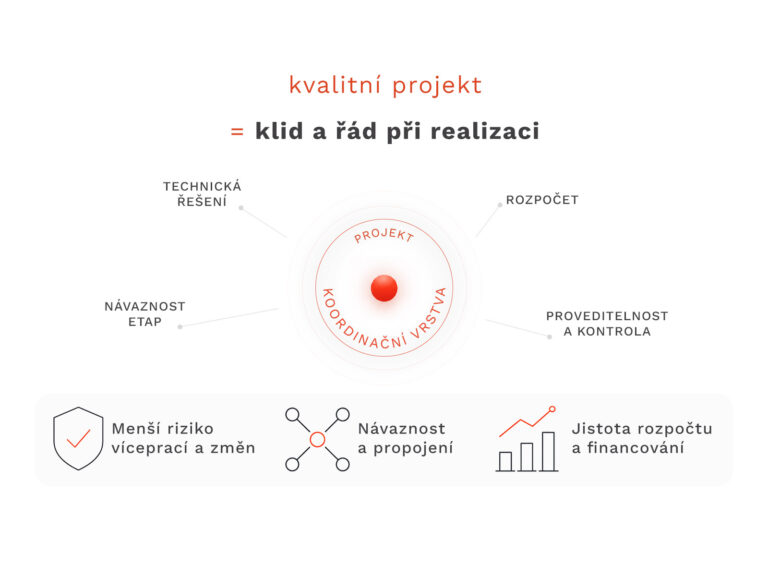 kvalitní projekt

= klid a řád při realizaci

TECHNICKÁ ŘEŠENÍ

ROZPOČET

PROJEKT

KOORDINAČNÍ VRSTVA

NÁVAZNOST ETAP

PROVEDITELNOST A KONTROLA

Menší riziko víceprací a změn

Návaznost a propojení

Jistota rozpočtu a financování